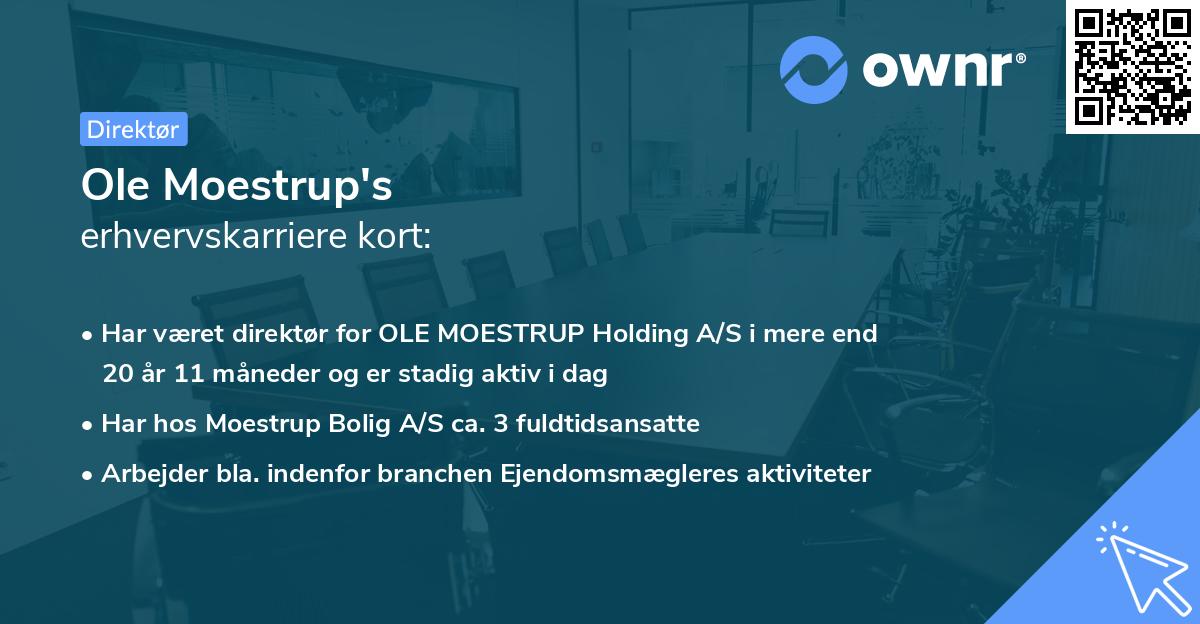 ownr®

Direktør

Ole Moestrup's
erhvervskarriere kort:

• Har været direktør for OLE MOESTRUP Holding A/S i mere end 20 år 11 måneder og er stadig aktiv i dag

• Har hos Moestrup Bolig A/S ca. 3 fuldtidsansatte

• Arbejder bla. indenfor branchen Ejendomsmægleres aktiviteter